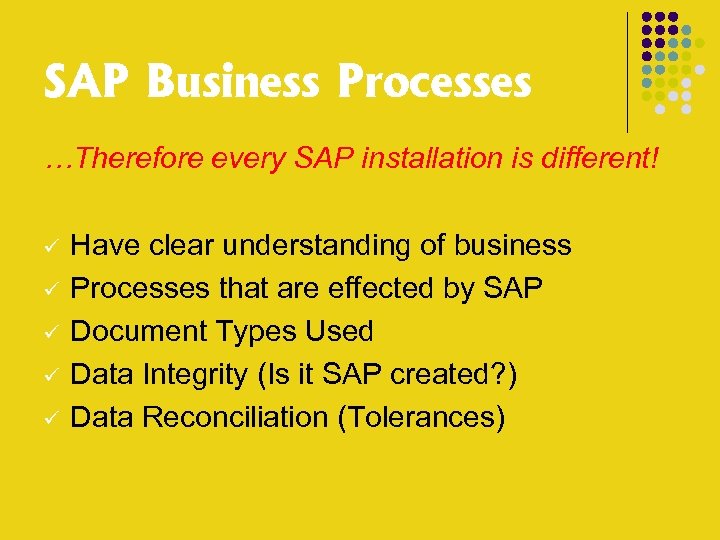 SAP Business Processes

…Therefore every SAP installation is different!

✓ Have clear understanding of business
✓ Processes that are effected by SAP
✓ Document Types Used
✓ Data Integrity (Is it SAP created?)
✓ Data Reconciliation (Tolerances)